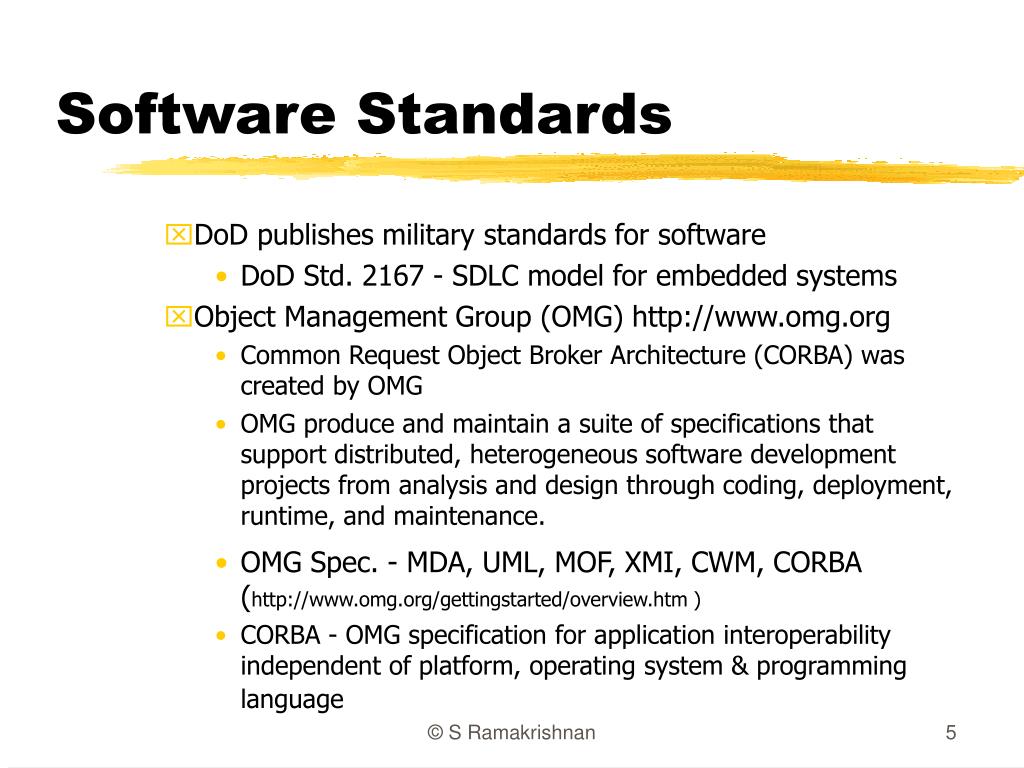 Software Standards

DoD publishes military standards for software

• DoD Std. 2167 - SDLC model for embedded systems

Object Management Group (OMG) http://www.omg.org

• Common Request Object Broker Architecture (CORBA) was created by OMG

• OMG produce and maintain a suite of specifications that support distributed, heterogeneous software development projects from analysis and design through coding, deployment, runtime, and maintenance.

• OMG Spec. - MDA, UML, MOF, XMI, CWM, CORBA (http://www.omg.org/gettingstarted/overview.htm )

• CORBA - OMG specification for application interoperability independent of platform, operating system & programming language

© S Ramakrishnan

5